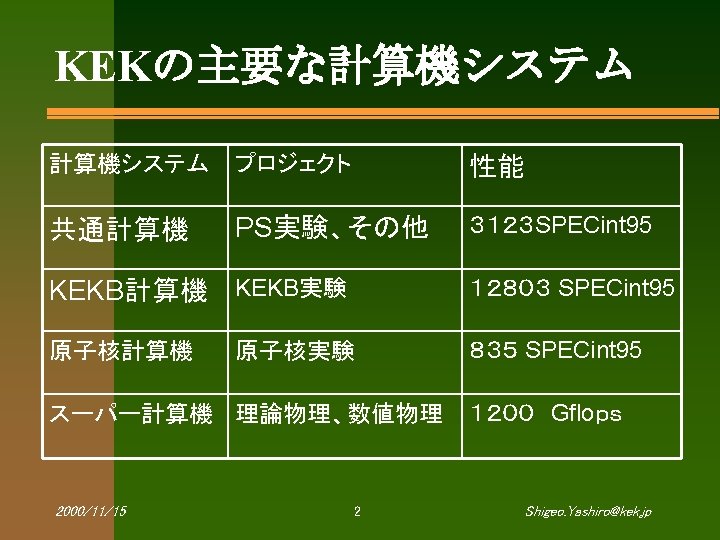 KEKの主要な計算機システム

| 計算機システム | プロジェクト | 性能 |
|---|---|---|
| 共通計算機 | PS実験、その他 | 3123SPECint95 |
| KEKB計算機 | KEKB実験 | 12803 SPECint95 |
| 原子核計算機 | 原子核実験 | 835 SPECint95 |
| スーパー計算機 | 理論物理、数値物理 | 1200 Gflops |

2000/11/15

2

Shigeo.Yashiro@kek.jp